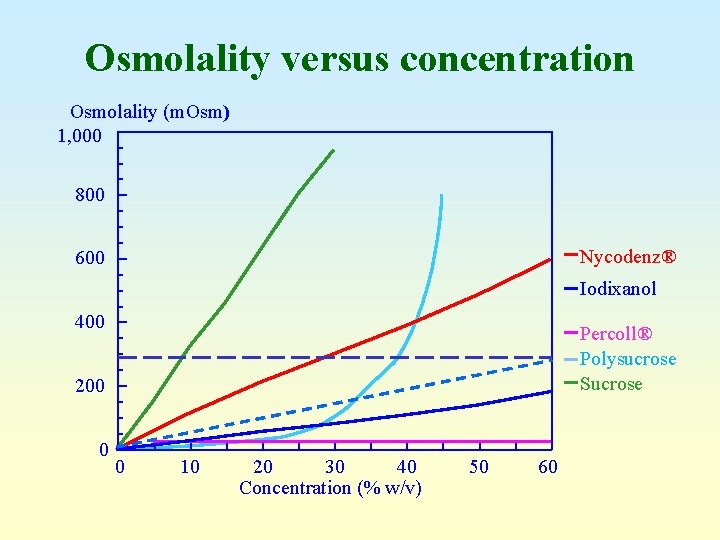 Osmolality versus concentration

Osmolality (mOsm)

1,000
800
600
400
200
0

0 10 20 30 40 50 60
Concentration (% w/v)

Nycodenz®
Iodixanol
Percoll®
Polysucrose
Sucrose